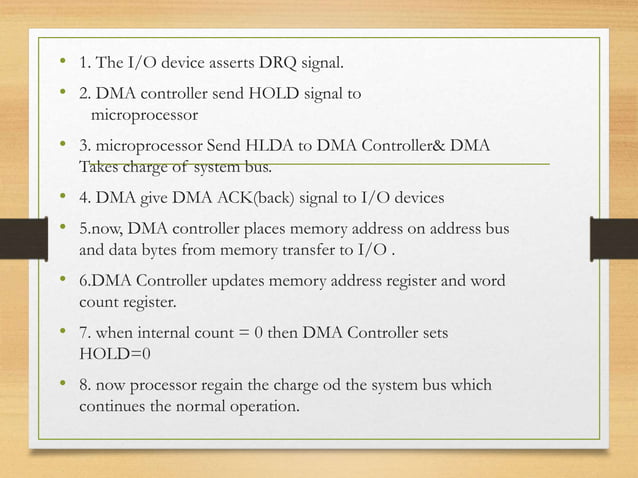 • 1. The I/O device asserts DRQ signal.

• 2. DMA controller send HOLD signal to microprocessor

• 3. microprocessor Send HLDA to DMA Controller& DMA Takes charge of system bus.

• 4. DMA give DMA ACK(back) signal to I/O devices

• 5.now, DMA controller places memory address on address bus and data bytes from memory transfer to I/O .

• 6.DMA Controller updates memory address register and word count register.

• 7. when internal count = 0 then DMA Controller sets HOLD=0

• 8. now processor regain the charge od the system bus which continues the normal operation.